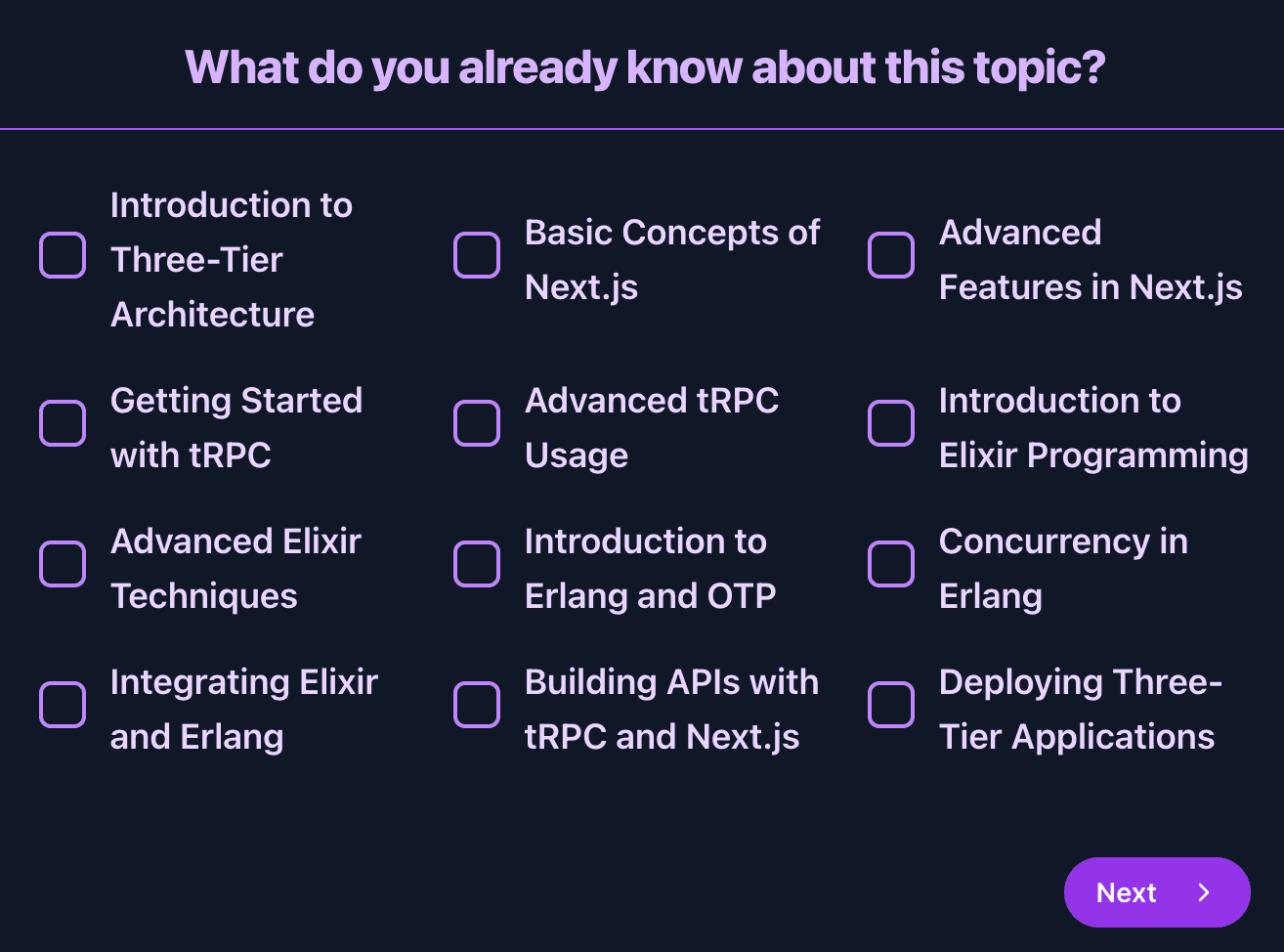 What do you already know about this topic?

Introduction to Three-Tier Architecture

Basic Concepts of Next.js

Advanced Features in Next.js

Getting Started with tRPC

Advanced tRPC Usage

Introduction to Elixir Programming

Advanced Elixir Techniques

Introduction to Erlang and OTP

Concurrency in Erlang

Integrating Elixir and Erlang

Building APIs with tRPC and Next.js

Deploying Three-Tier Applications

Next